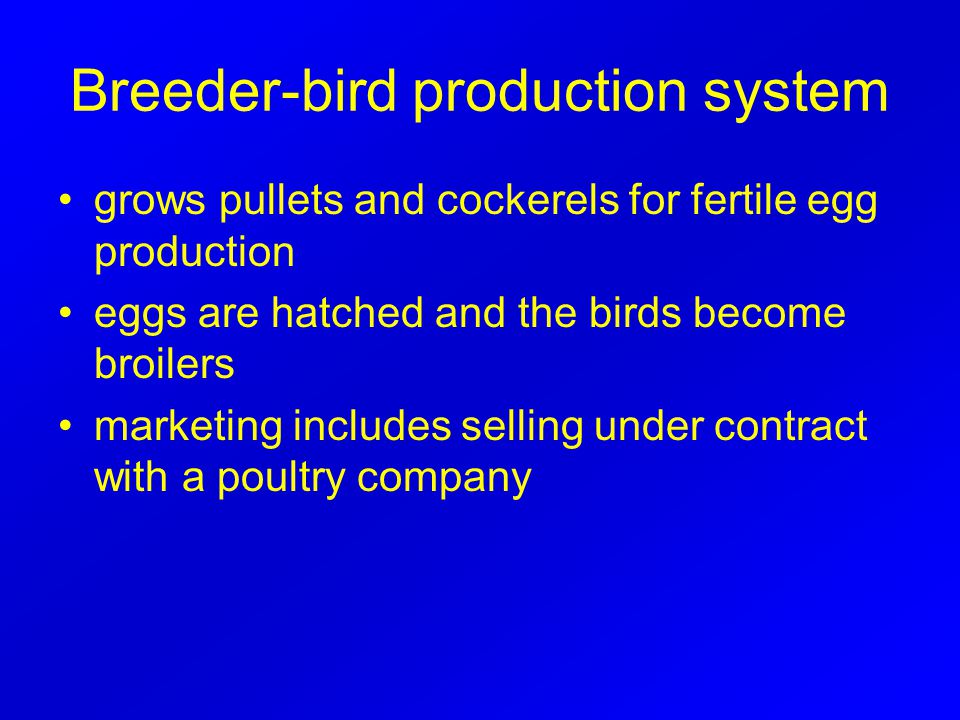 Breeder-bird production system

• grows pullets and cockerels for fertile egg production
• eggs are hatched and the birds become broilers
• marketing includes selling under contract with a poultry company